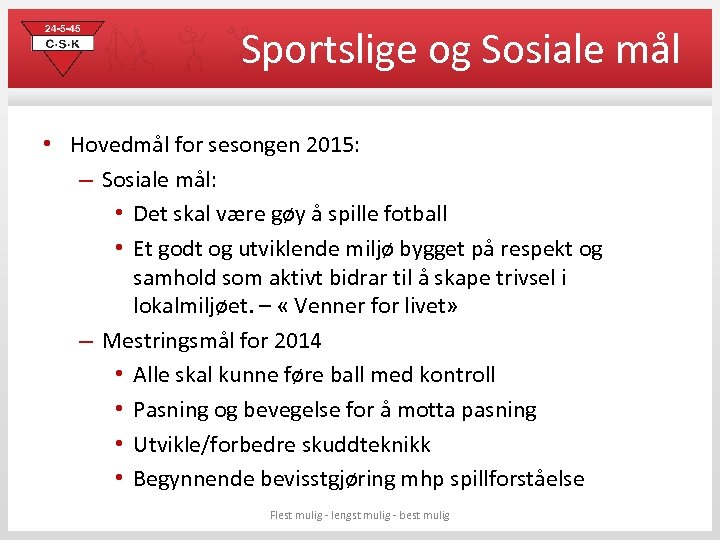 24-5-45
C·S·K

Sportslige og Sosiale mål

• Hovedmål for sesongen 2015:
– Sosiale mål:
• Det skal være gøy å spille fotball
• Et godt og utviklende miljø bygget på respekt og samhold som aktivt bidrar til å skape trivsel i lokalmiljøet. – « Venner for livet»
– Mestringsmål for 2014
• Alle skal kunne føre ball med kontroll
• Pasning og bevegelse for å motta pasning
• Utvikle/forbedre skuddteknikk
• Begynnende bevisstgjøring mhp spillforståelse

Flest mulig - lengst mulig - best mulig